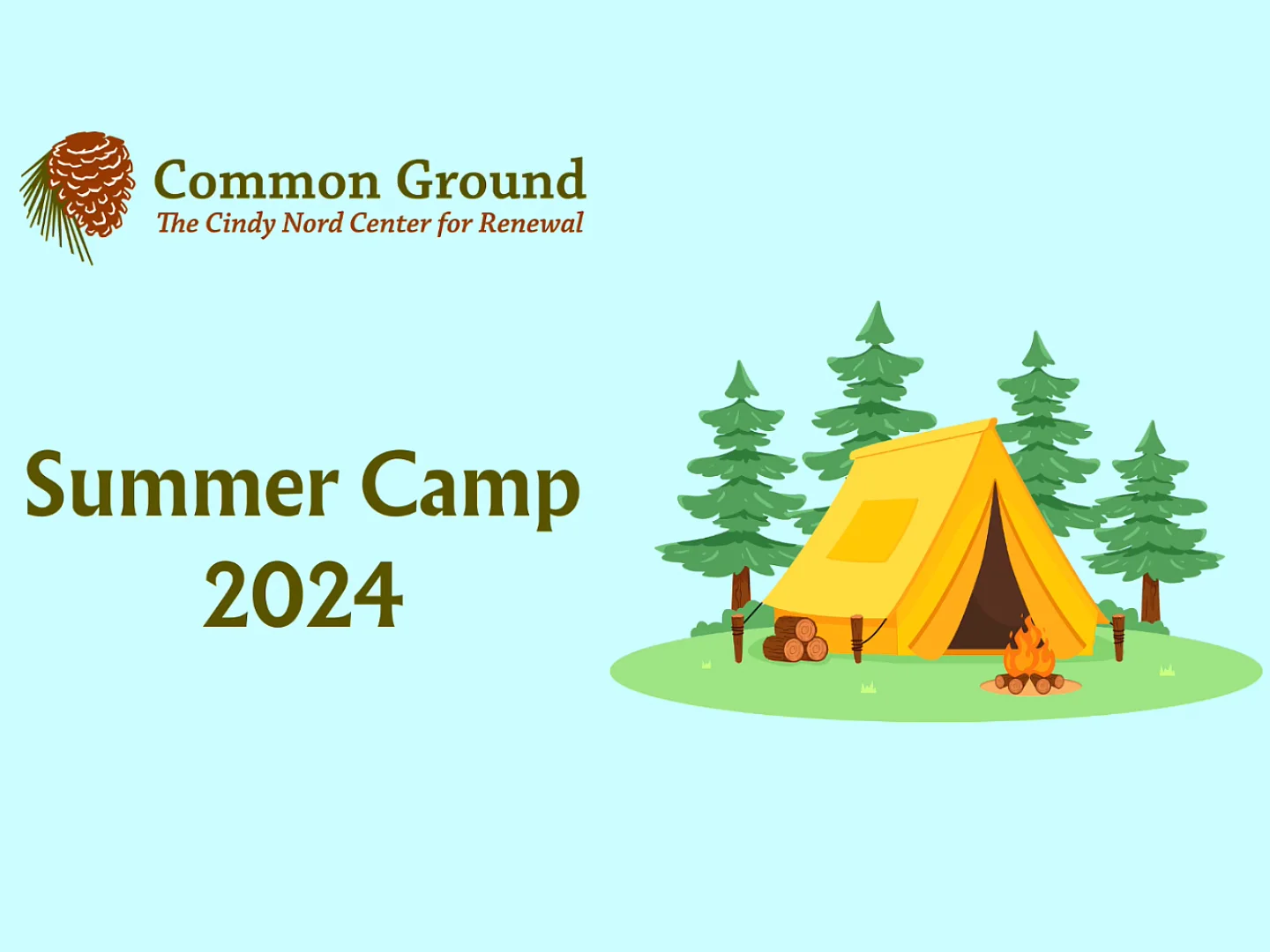 Common Ground
The Cindy Nord Center for Renewal

Summer Camp
2024